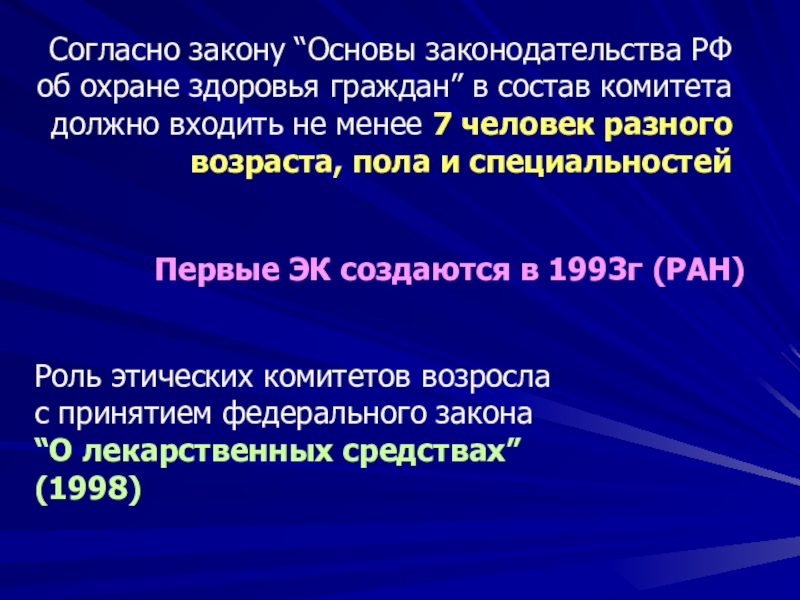 Согласно закону “Основы законодательства РФ об охране здоровья граждан” в состав комитета должно входить не менее 7 человек разного возраста, пола и специальностей

Первые ЭК создаются в 1993г (РАН)

Роль этических комитетов возросла с принятием федерального закона “О лекарственных средствах” (1998)